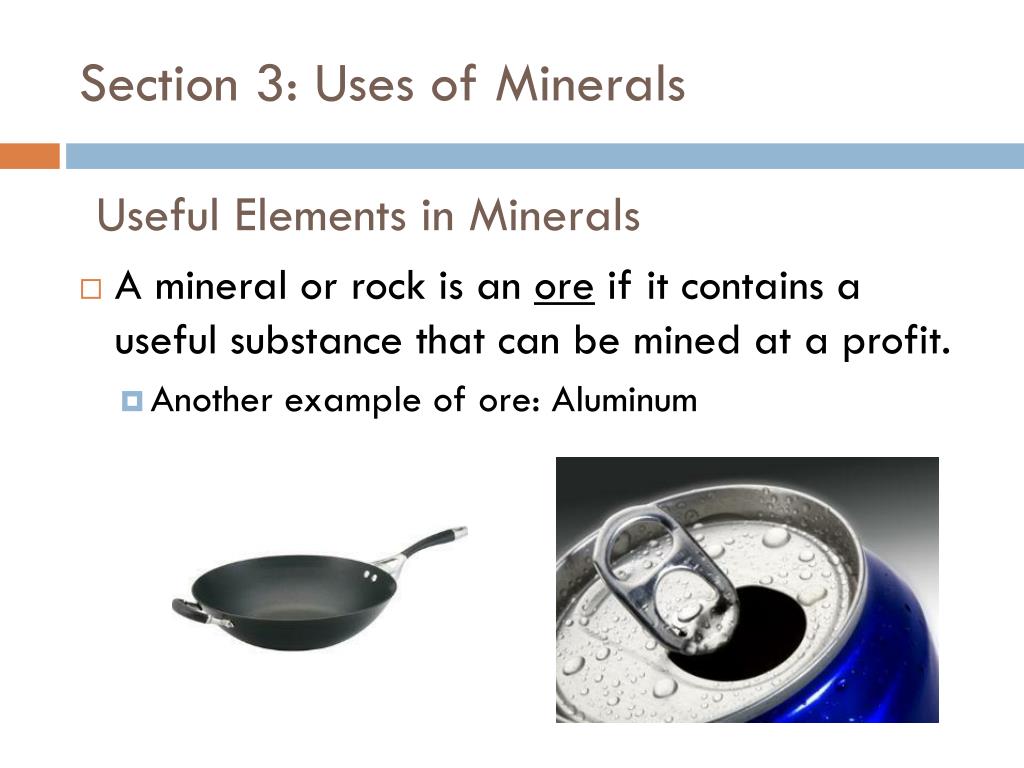 Section 3: Uses of Minerals

Useful Elements in Minerals

A mineral or rock is an ore if it contains a useful substance that can be mined at a profit.

Another example of ore: Aluminum